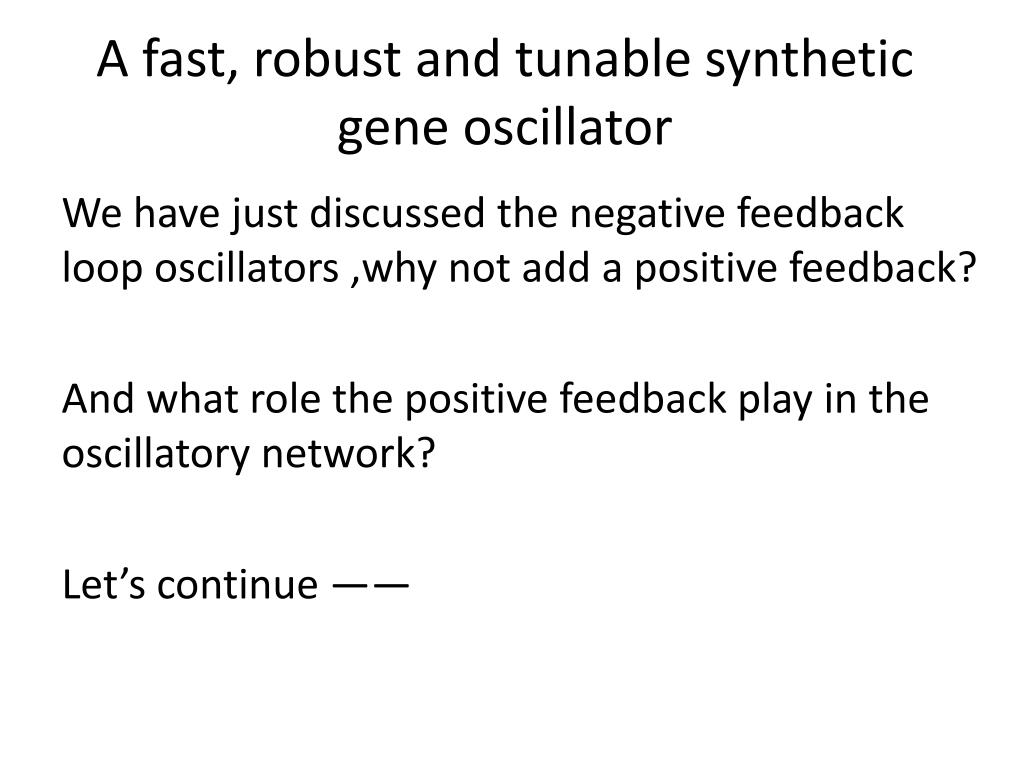 A fast, robust and tunable synthetic gene oscillator

We have just discussed the negative feedback loop oscillators ,why not add a positive feedback?

And what role the positive feedback play in the oscillatory network?

Let’s continue ——